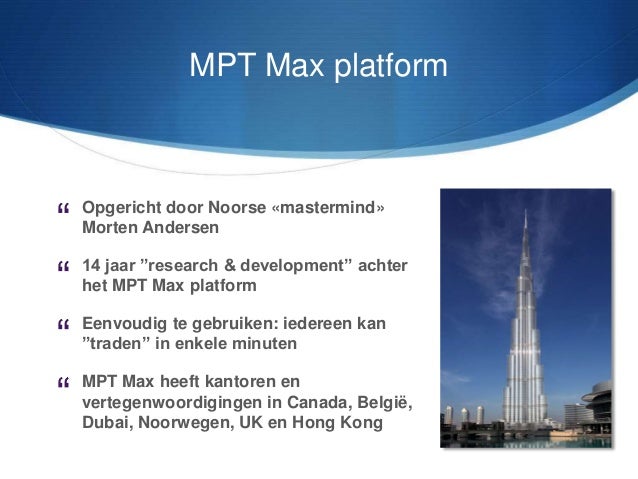 MPT Max platform

“ Opgericht door Noorse «mastermind» Morten Andersen

“ 14 jaar ”research & development” achter het MPT Max platform

“ Eenvoudig te gebruiken: iedereen kan ”traden” in enkele minuten

“ MPT Max heeft kantoren en vertegenwoordigingen in Canada, België, Dubai, Noorwegen, UK en Hong Kong